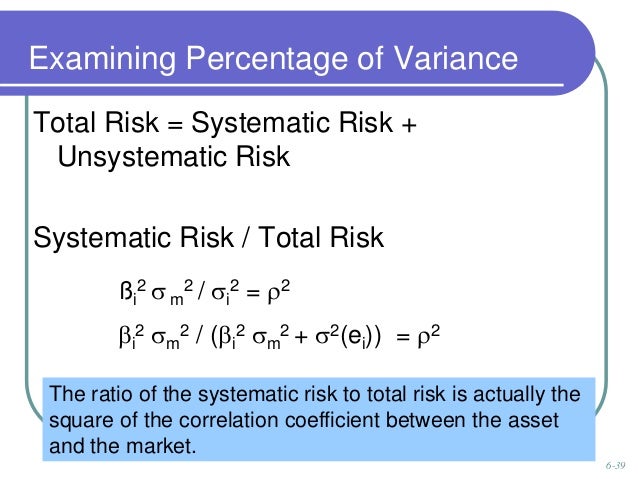 Examining Percentage of Variance

Total Risk = Systematic Risk + Unsystematic Risk

Systematic Risk / Total Risk

$\beta_i^2 \sigma_m^2 / \sigma_i^2 = \rho^2$

$\beta_i^2 \sigma_m^2 / (\beta_i^2 \sigma_m^2 + \sigma^2(e_i)) = \rho^2$

The ratio of the systematic risk to total risk is actually the square of the correlation coefficient between the asset and the market.

6-39